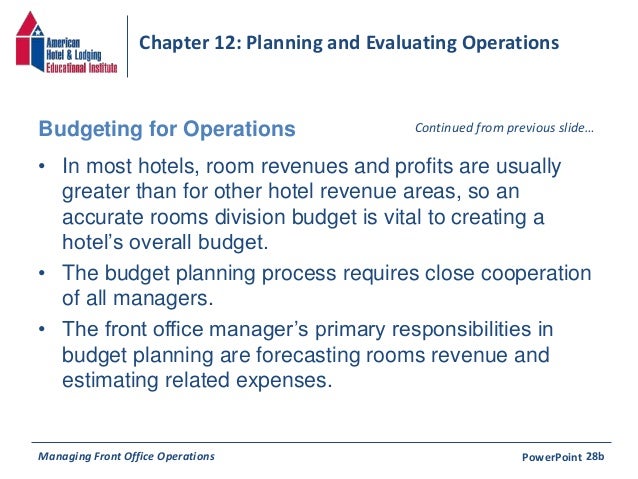 American Hotel & Lodging Educational Institute

Chapter 12: Planning and Evaluating Operations

Budgeting for Operations

Continued from previous slide…

• In most hotels, room revenues and profits are usually greater than for other hotel revenue areas, so an accurate rooms division budget is vital to creating a hotel's overall budget.

• The budget planning process requires close cooperation of all managers.

• The front office manager's primary responsibilities in budget planning are forecasting rooms revenue and estimating related expenses.

Managing Front Office Operations

PowerPoint 28b